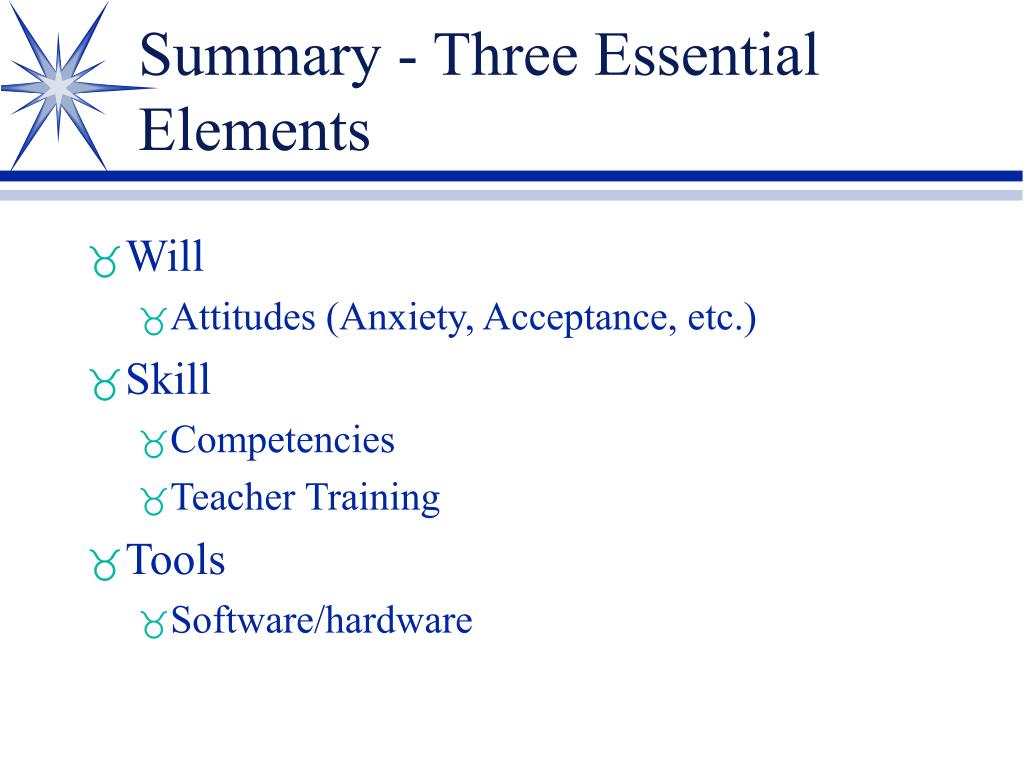 Summary - Three Essential Elements

Will
Attitudes (Anxiety, Acceptance, etc.)
Skill
Competencies
Teacher Training
Tools
Software/hardware